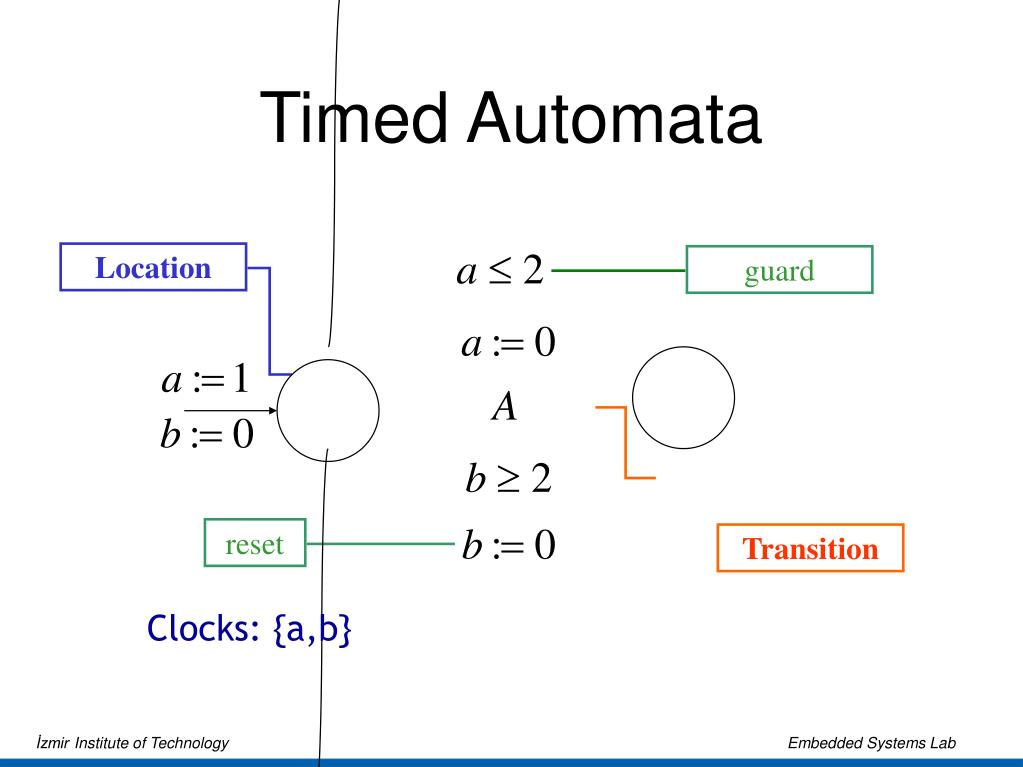 Timed Automata

Location

$a \leq 2$

guard

$a := 0$

$a := 1$

$b := 0$

$A$

$b \geq 2$

reset

$b := 0$

Transition

Clocks: {a,b}

İzmir Institute of Technology

Embedded Systems Lab